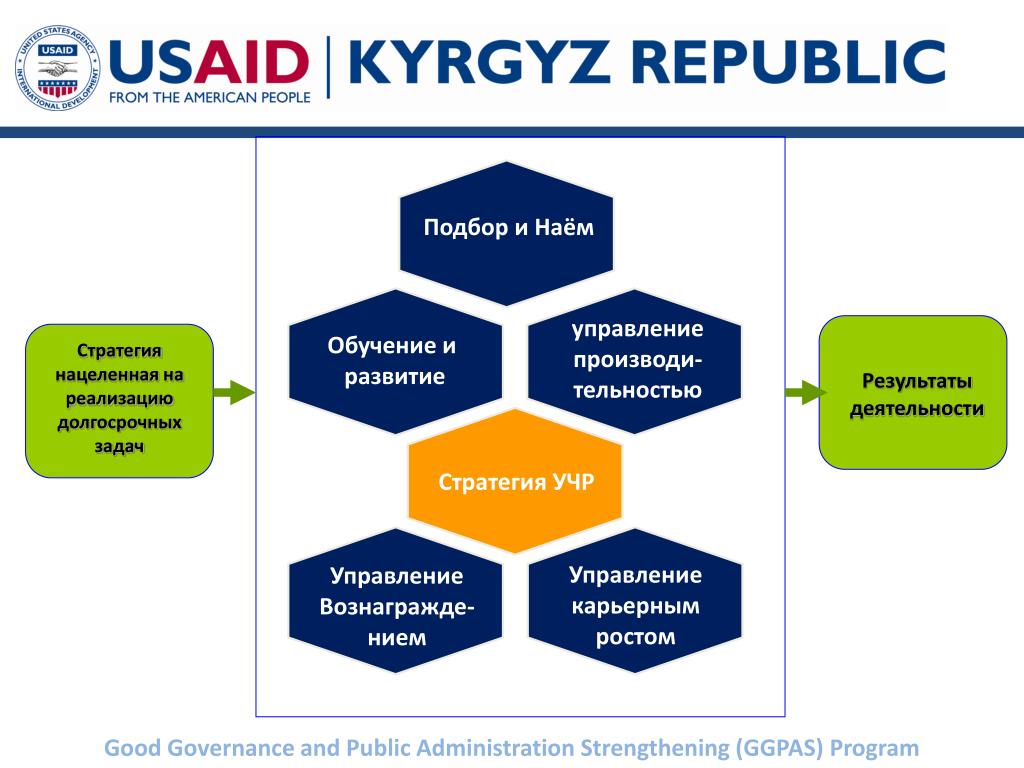 UNITED STATES AGENCY INTERNATIONAL DEVELOPMENT USAID

USAID FROM THE AMERICAN PEOPLE | KYRGYZ REPUBLIC

Стратегия нацеленная на реализацию долгосрочных задач

Подбор и Наём

Обучение и развитие

управление производительностью

Стратегия УЧР

Управление Вознаграждением

Управление карьерным ростом

Результаты деятельности

Good Governance and Public Administration Strengthening (GGPAS) Program